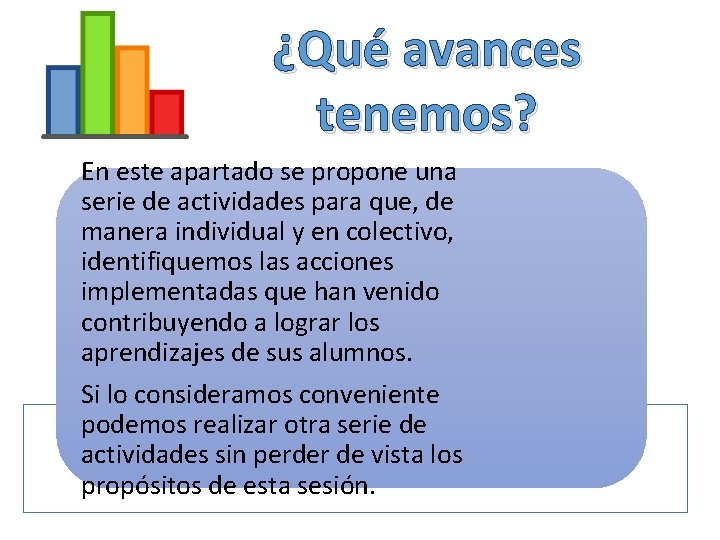 ¿Qué avances tenemos?

En este apartado se propone una serie de actividades para que, de manera individual y en colectivo, identifiquemos las acciones implementadas que han venido contribuyendo a lograr los aprendizajes de sus alumnos.

Si lo consideramos conveniente podemos realizar otra serie de actividades sin perder de vista los propósitos de esta sesión.